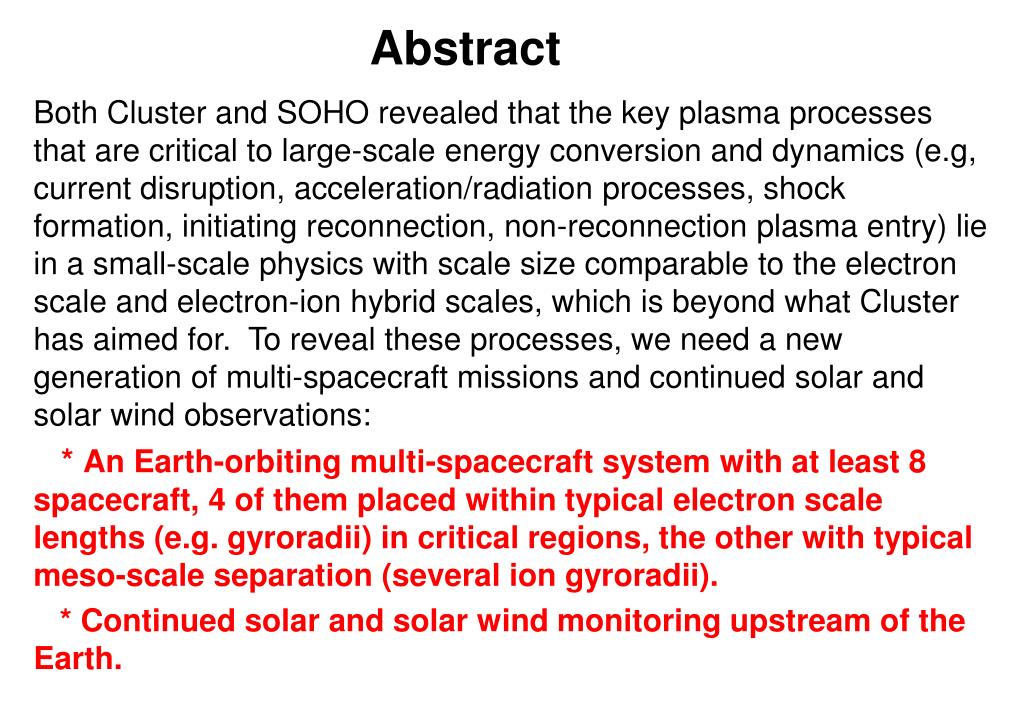 Abstract

Both Cluster and SOHO revealed that the key plasma processes that are critical to large-scale energy conversion and dynamics (e.g, current disruption, acceleration/radiation processes, shock formation, initiating reconnection, non-reconnection plasma entry) lie in a small-scale physics with scale size comparable to the electron scale and electron-ion hybrid scales, which is beyond what Cluster has aimed for. To reveal these processes, we need a new generation of multi-spacecraft missions and continued solar and solar wind observations:

* An Earth-orbiting multi-spacecraft system with at least 8 spacecraft, 4 of them placed within typical electron scale lengths (e.g. gyroradii) in critical regions, the other with typical meso-scale separation (several ion gyroradii).

* Continued solar and solar wind monitoring upstream of the Earth.